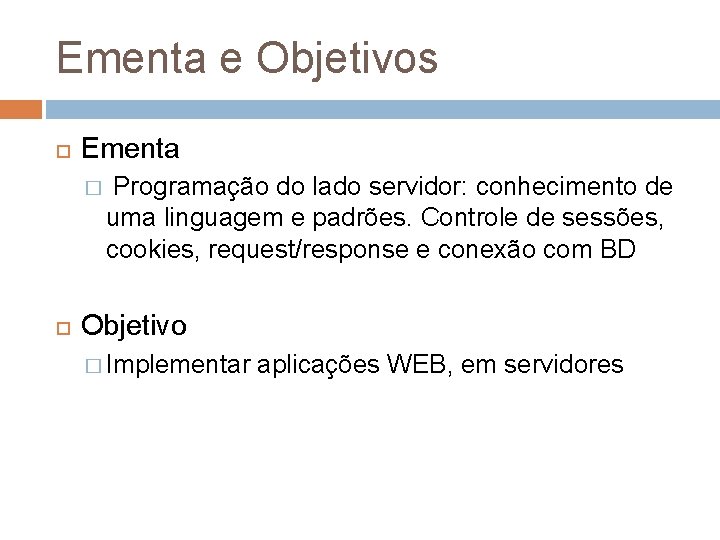 Ementa e Objetivos

Ementa

Programação do lado servidor: conhecimento de uma linguagem e padrões. Controle de sessões, cookies, request/response e conexão com BD

Objetivo

Implementar aplicações WEB, em servidores